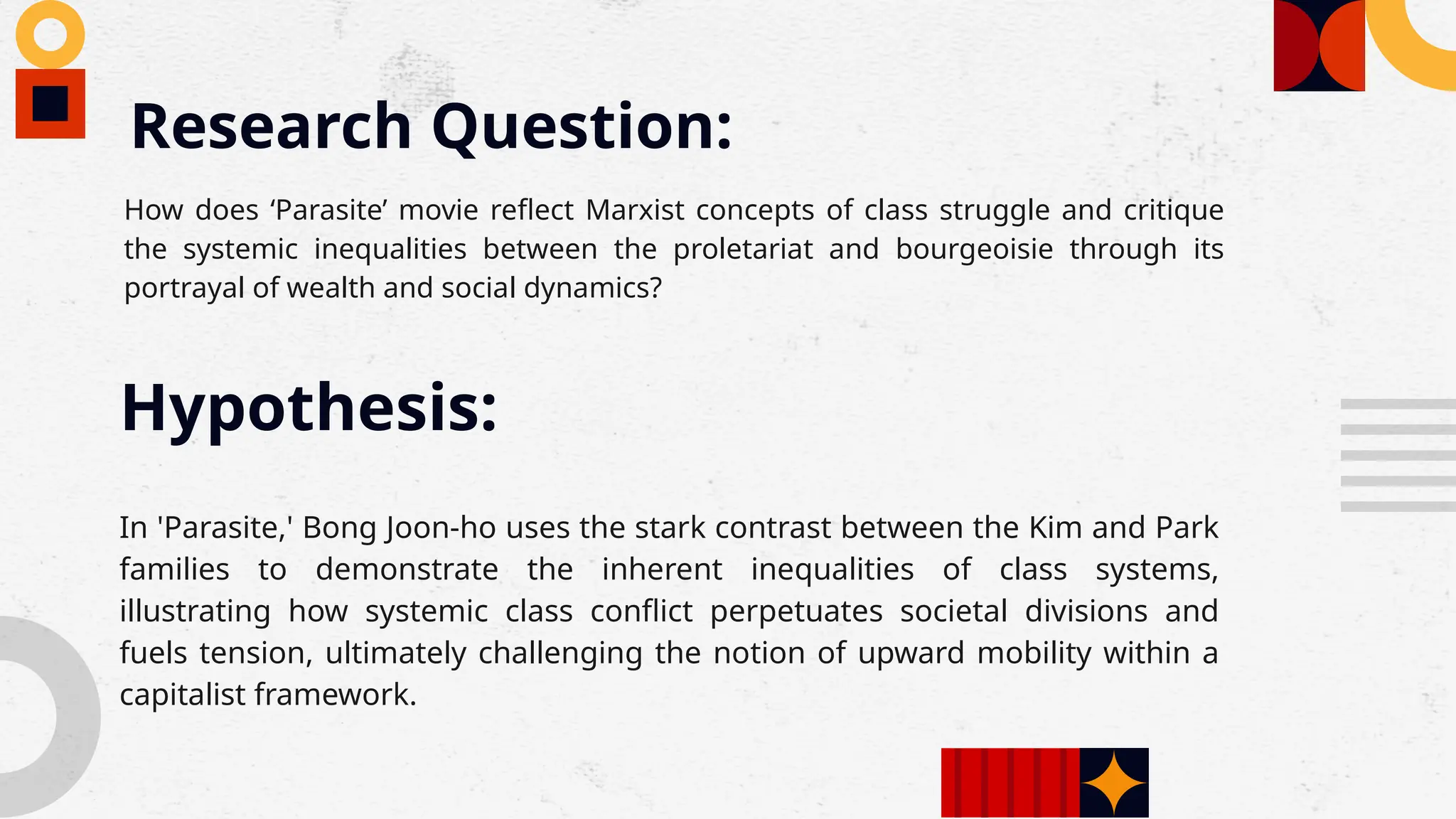 Research Question:

How does ‘Parasite’ movie reflect Marxist concepts of class struggle and critique the systemic inequalities between the proletariat and bourgeoisie through its portrayal of wealth and social dynamics?

Hypothesis:

In 'Parasite,' Bong Joon-ho uses the stark contrast between the Kim and Park families to demonstrate the inherent inequalities of class systems, illustrating how systemic class conflict perpetuates societal divisions and fuels tension, ultimately challenging the notion of upward mobility within a capitalist framework.